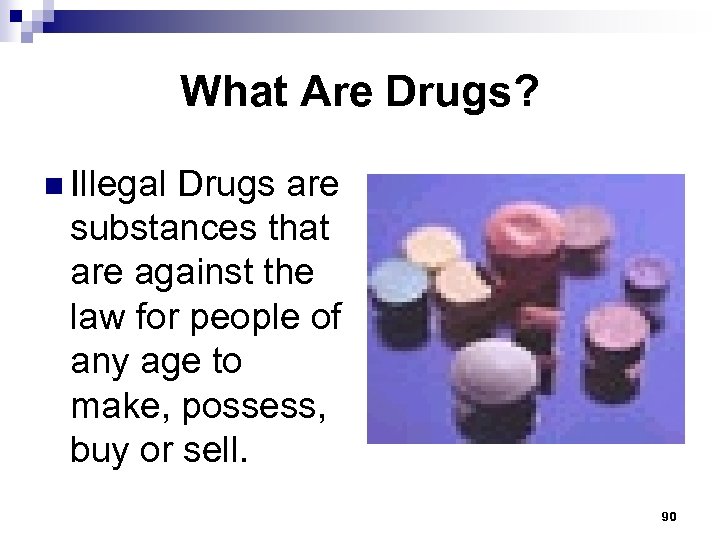 What Are Drugs?

Illegal Drugs are substances that are against the law for people of any age to make, possess, buy or sell.

90